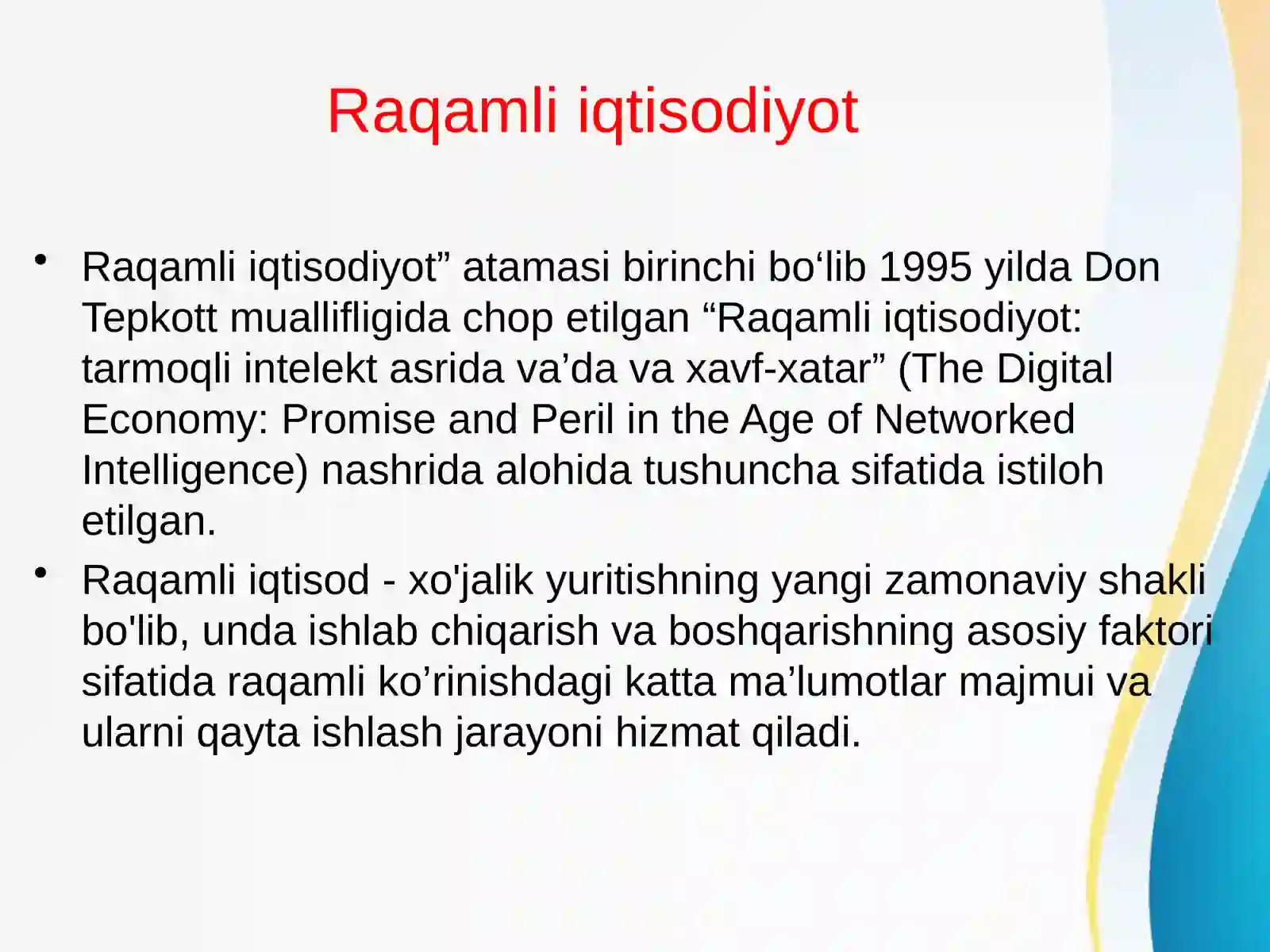 Raqamli iqtisodiyot

• Raqamli iqtisodiyot” atamasi birinchi bo‘lib 1995 yilda Don Tepkott muallifligida chop etilgan “Raqamli iqtisodiyot: tarmoqli intelekt asrida va’da va xavf-xatar” (The Digital Economy: Promise and Peril in the Age of Networked Intelligence) nashrida alohida tushuncha sifatida istiloh etilgan.

• Raqamli iqtisod - xo'jalik yuritishning yangi zamonaviy shakli bo'lib, unda ishlab chiqarish va boshqarishning asosiy faktori sifatida raqamli ko’rinishdagi katta ma’lumotlar majmui va ularni qayta ishlash jarayoni hizmat qiladi.